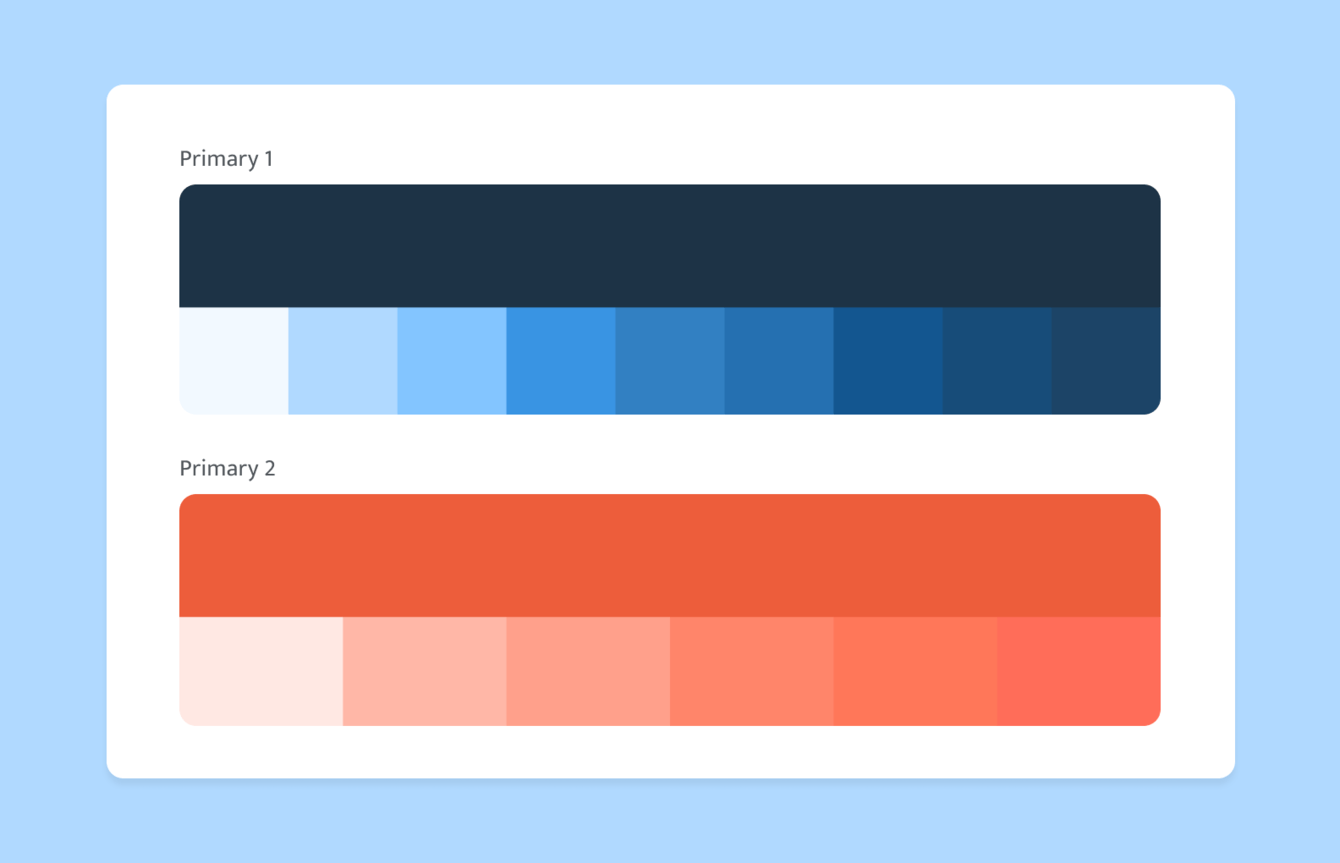 Primary 1

Primary 2